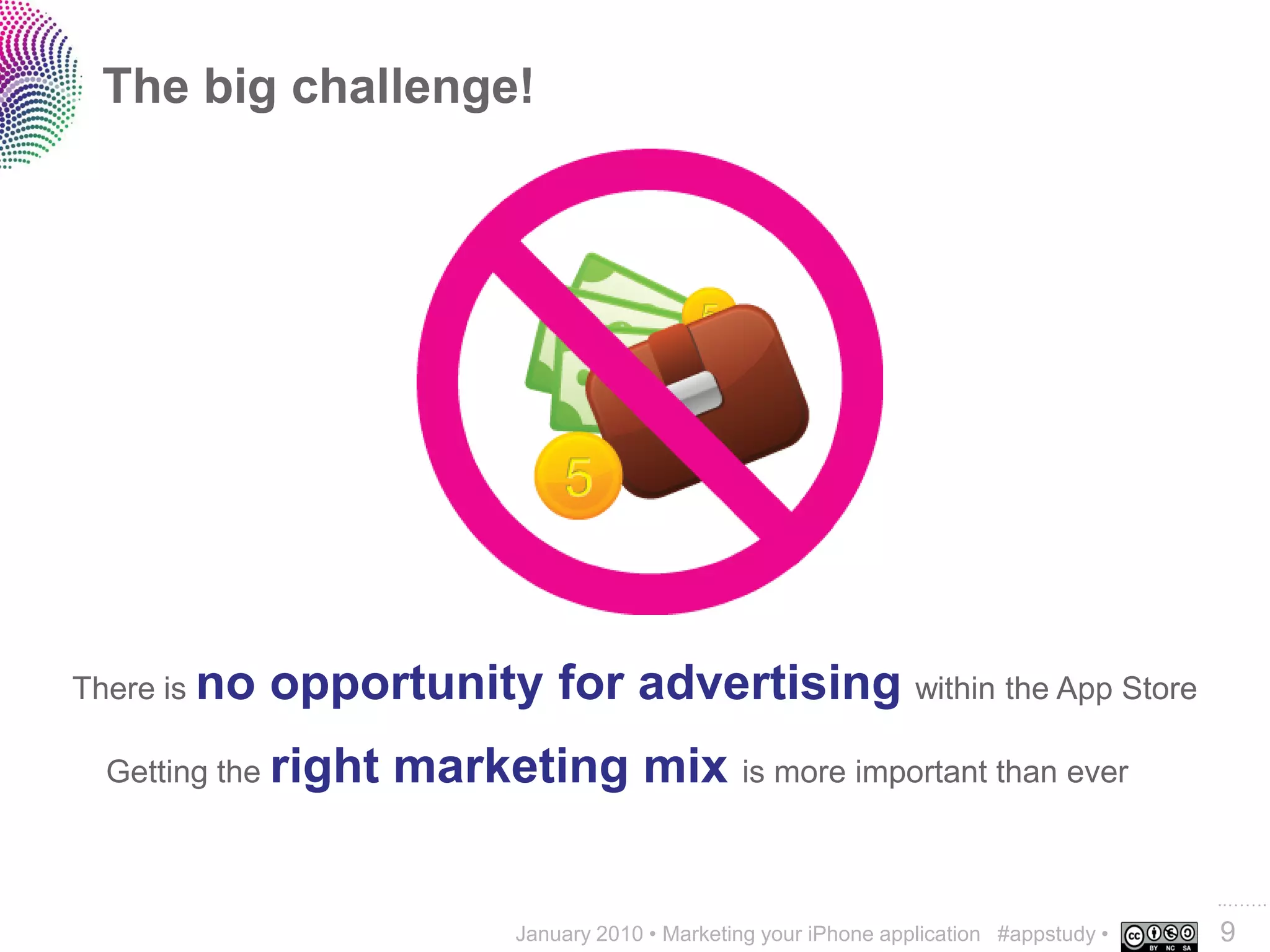 The big challenge!

5

There is no opportunity for advertising within the App Store

Getting the right marketing mix is more important than ever

January 2010 • Marketing your iPhone application #appstudy • cc BY NC SA 9